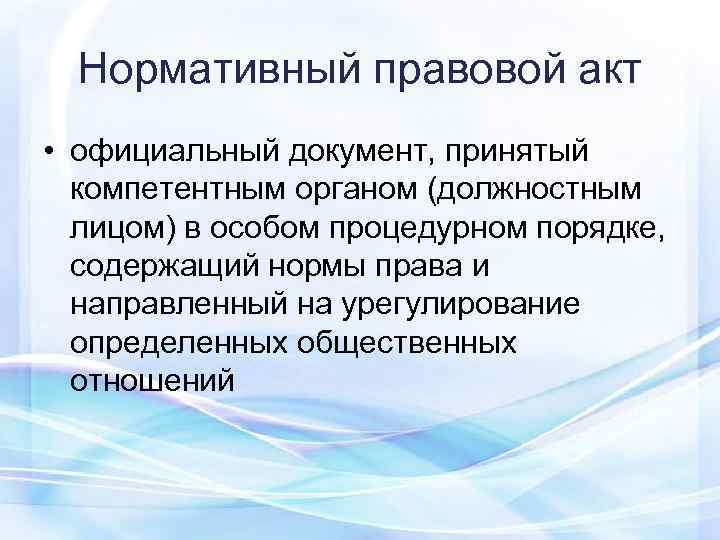 Нормативный правовой акт

• официальный документ, принятый компетентным органом (должностным лицом) в особом процедурном порядке, содержащий нормы права и направленный на урегулирование определенных общественных отношений